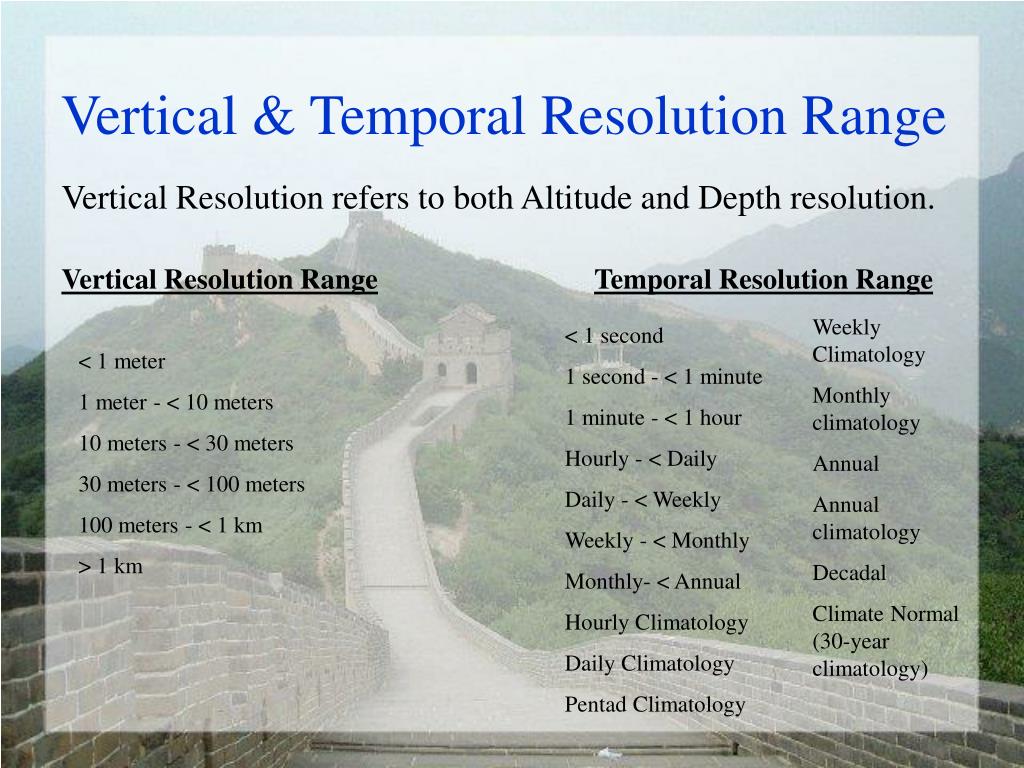 Vertical & Temporal Resolution Range

Vertical Resolution refers to both Altitude and Depth resolution.

Vertical Resolution Range

< 1 meter

1 meter - < 10 meters

10 meters - < 30 meters

30 meters - < 100 meters

100 meters - < 1 km

> 1 km

Temporal Resolution Range

< 1 second

1 second - < 1 minute

1 minute - < 1 hour

Hourly - < Daily

Daily - < Weekly

Weekly - < Monthly

Monthly- < Annual

Hourly Climatology

Daily Climatology

Pentad Climatology

Weekly Climatology

Monthly climatology

Annual

Annual climatology

Decadal

Climate Normal (30-year climatology)